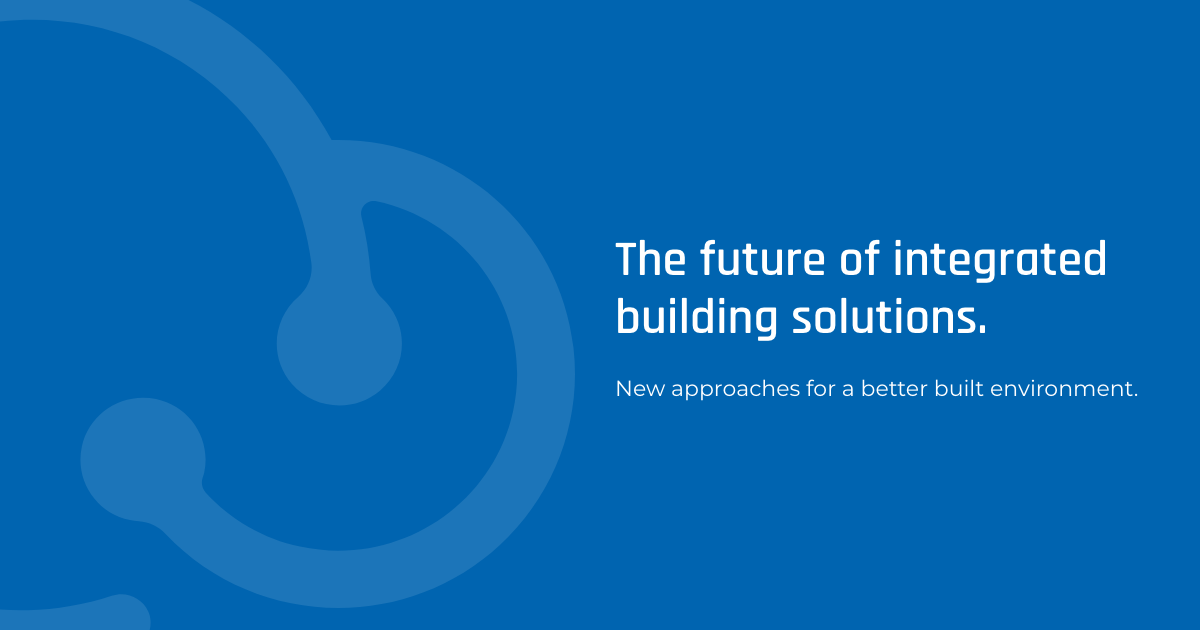 The future of integrated building solutions.

New approaches for a better built environment.